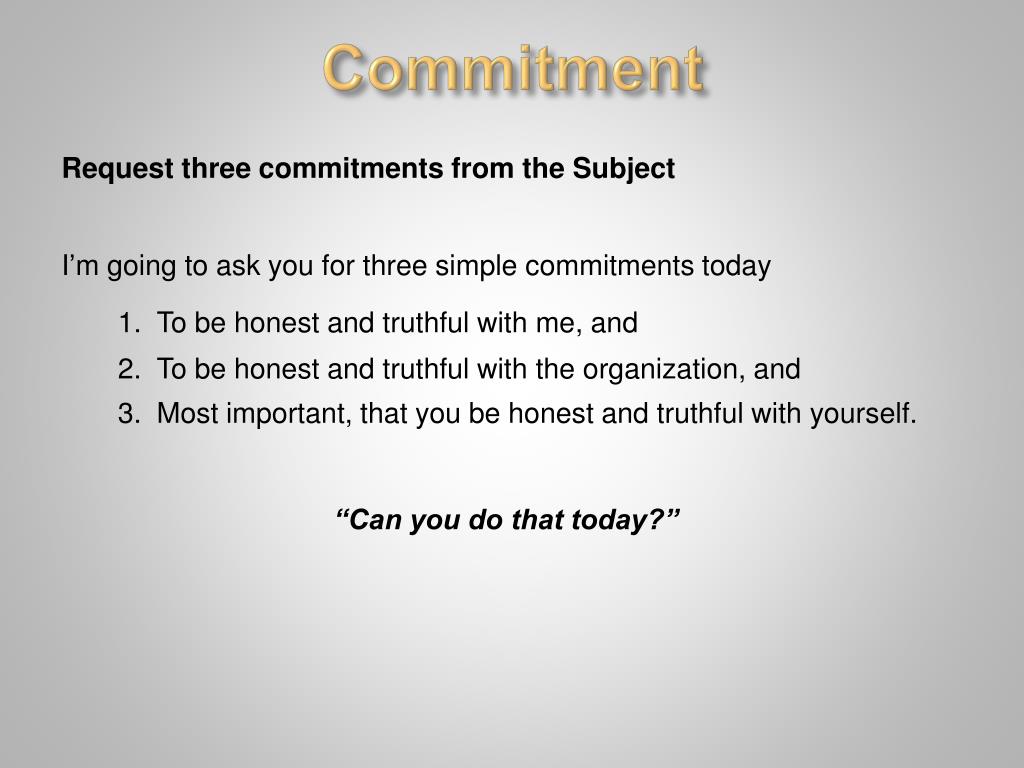 Commitment

Request three commitments from the Subject

I’m going to ask you for three simple commitments today

1. To be honest and truthful with me, and
2. To be honest and truthful with the organization, and
3. Most important, that you be honest and truthful with yourself.

“Can you do that today?”